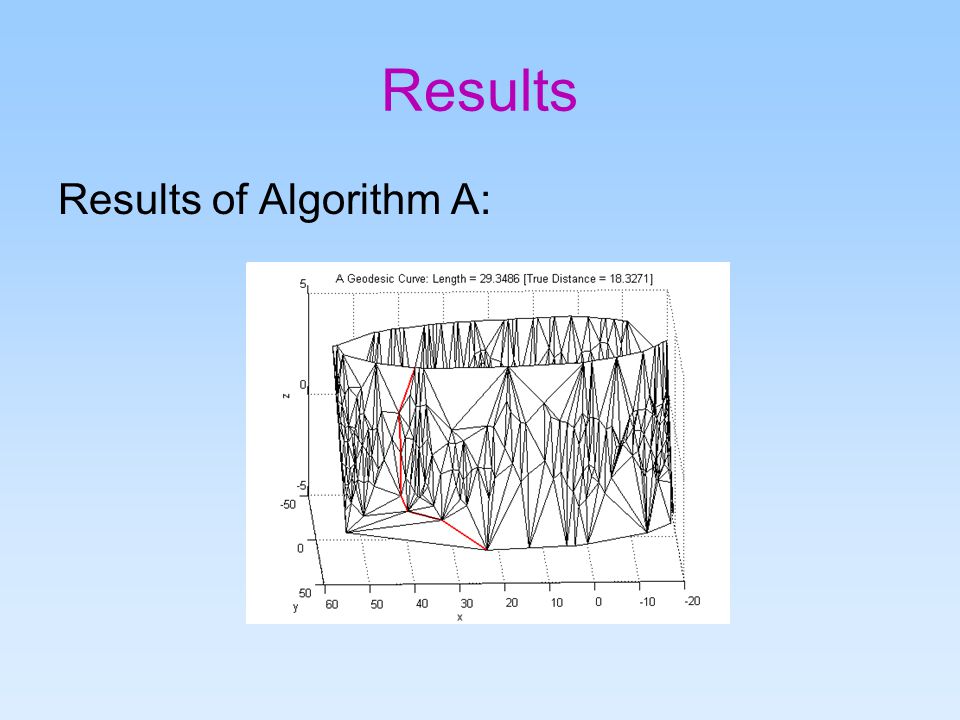 Results

Results of Algorithm A:

A Geodesic Curve: Length = 29.3486 [True Distance = 18.3271]

5
0
-5
z
-50
0
50
y
60 50 40 30 20 10 0 -10 -20
x